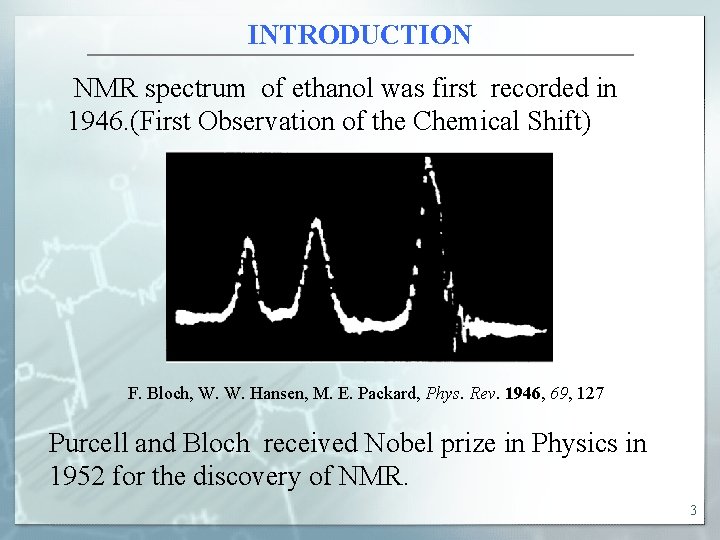 INTRODUCTION

NMR spectrum of ethanol was first recorded in 1946.(First Observation of the Chemical Shift)

F. Bloch, W. W. Hansen, M. E. Packard, Phys. Rev. 1946, 69, 127

Purcell and Bloch received Nobel prize in Physics in 1952 for the discovery of NMR.

3